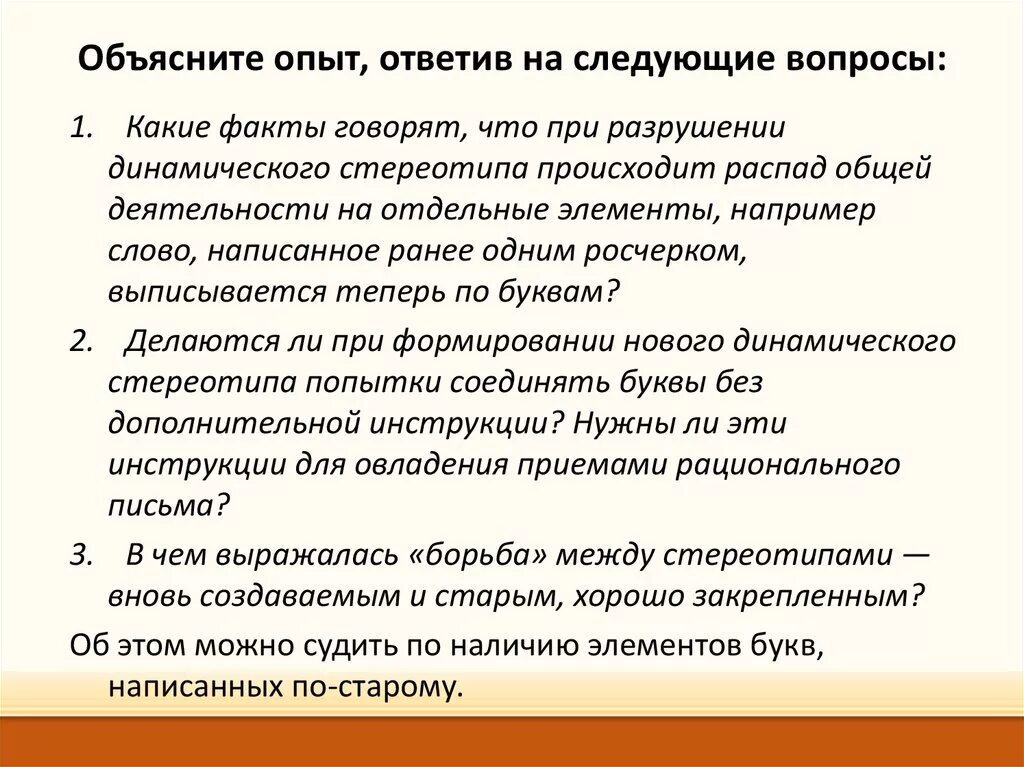 Объясните опыт, ответив на следующие вопросы:

1. Какие факты говорят, что при разрушении динамического стереотипа происходит распад общей деятельности на отдельные элементы, например слово, написанное ранее одним росчерком, выписывается теперь по буквам?

2. Делаются ли при формировании нового динамического стереотипа попытки соединять буквы без дополнительной инструкции? Нужны ли эти инструкции для овладения приемами рационального письма?

3. В чем выражалась «борьба» между стереотипами — вновь создаваемым и старым, хорошо закрепленным?

Об этом можно судить по наличию элементов букв, написанных по-старому.